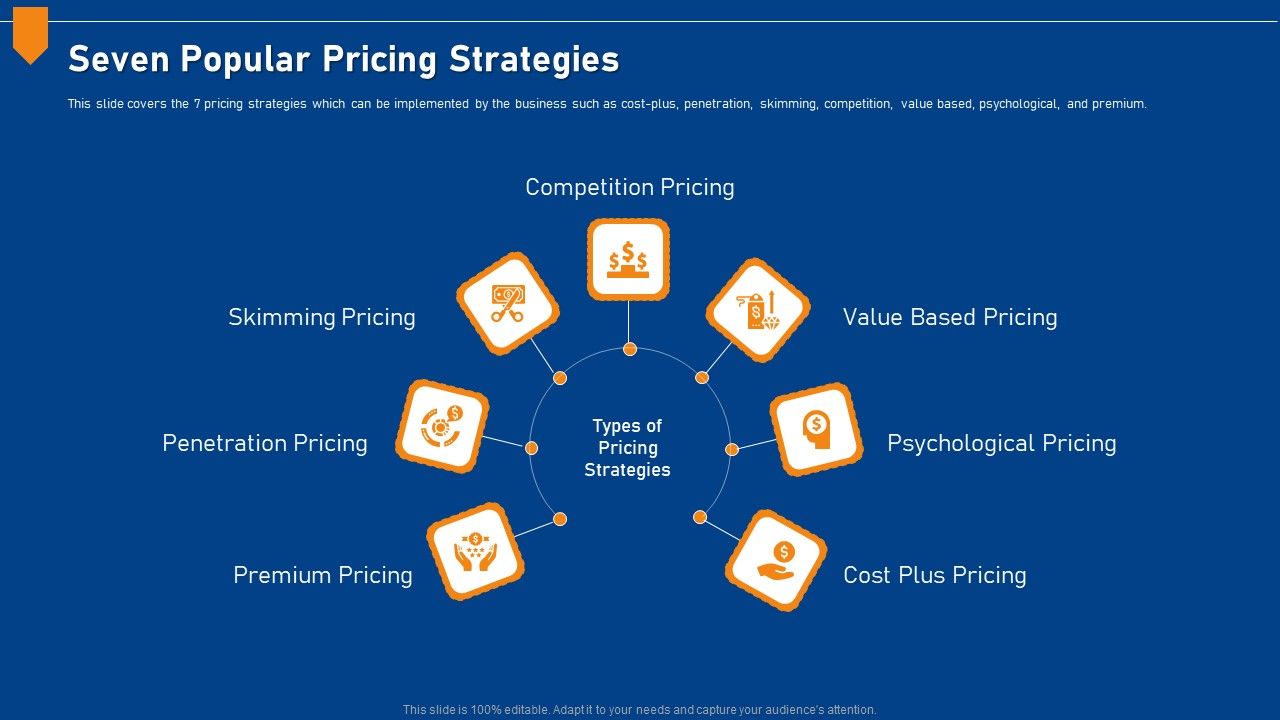 Seven Popular Pricing Strategies

This slide covers the 7 pricing strategies which can be implemented by the business such as cost-plus, penetration, skimming, competition, value based, psychological, and premium.

Competition Pricing

Skimming Pricing

Value Based Pricing

Penetration Pricing

Types of Pricing Strategies

Psychological Pricing

Premium Pricing

Cost Plus Pricing

This slide is 100% editable. Adapt it to your needs and capture your audience's attention.